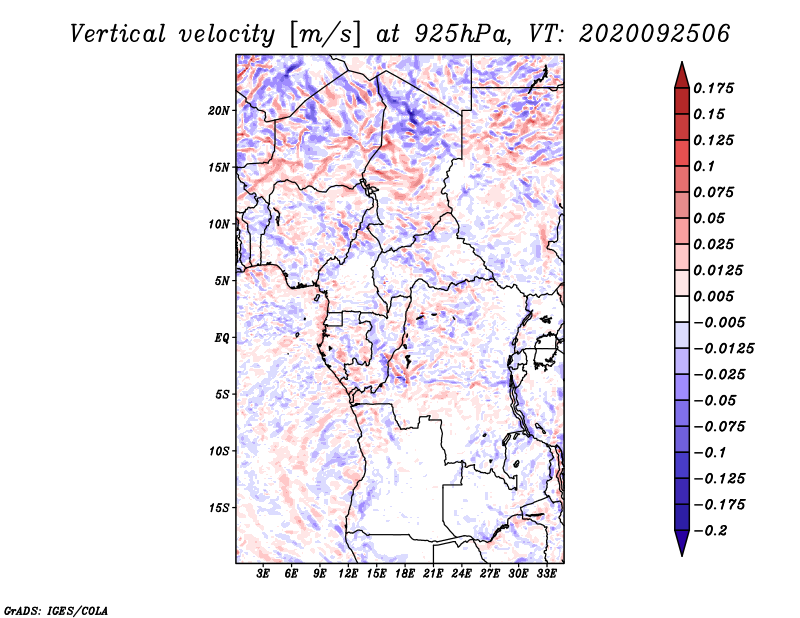 Vertical velocity [m/s] at 925hPa, VT: 2020092506

20N
15N
10N
5N
EQ
5S
10S
15S

3E 6E 9E 12E 15E 18E 21E 24E 27E 30E 33E

0.175
0.15
0.125
0.1
0.075
0.05
0.025
0.0125
0.005
−0.005
−0.0125
−0.025
−0.05
−0.075
−0.1
−0.125
−0.175
−0.2

GrADS: IGES/COLA